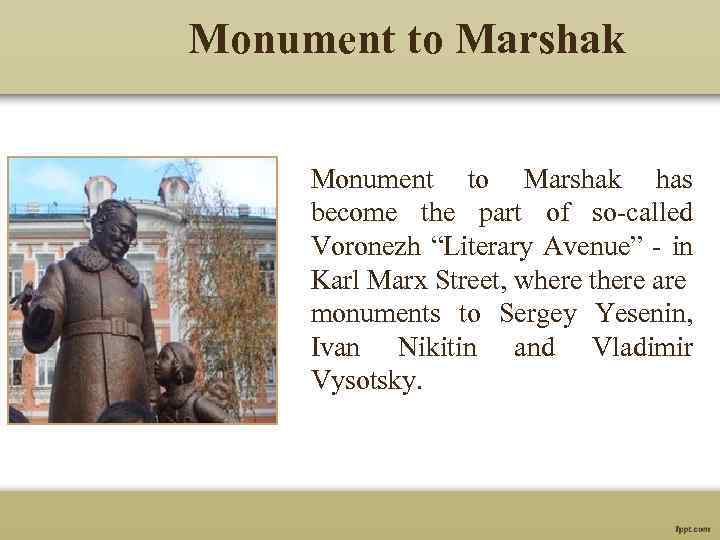 Monument to Marshak

Monument to Marshak has become the part of so-called Voronezh “Literary Avenue” - in Karl Marx Street, where there are monuments to Sergey Yesenin, Ivan Nikitin and Vladimir Vysotsky.

fppt.com